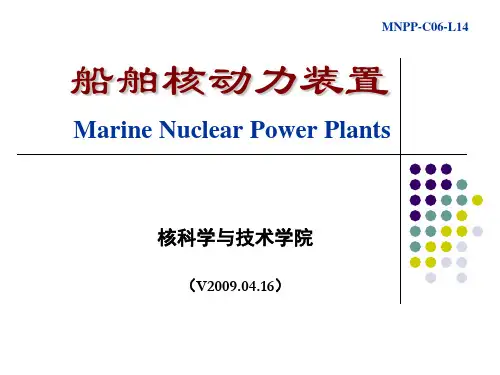 MNPP-C06-L14

船舶核动力装置

Marine Nuclear Power Plants

核科学与技术学院

（V2009.04.16）